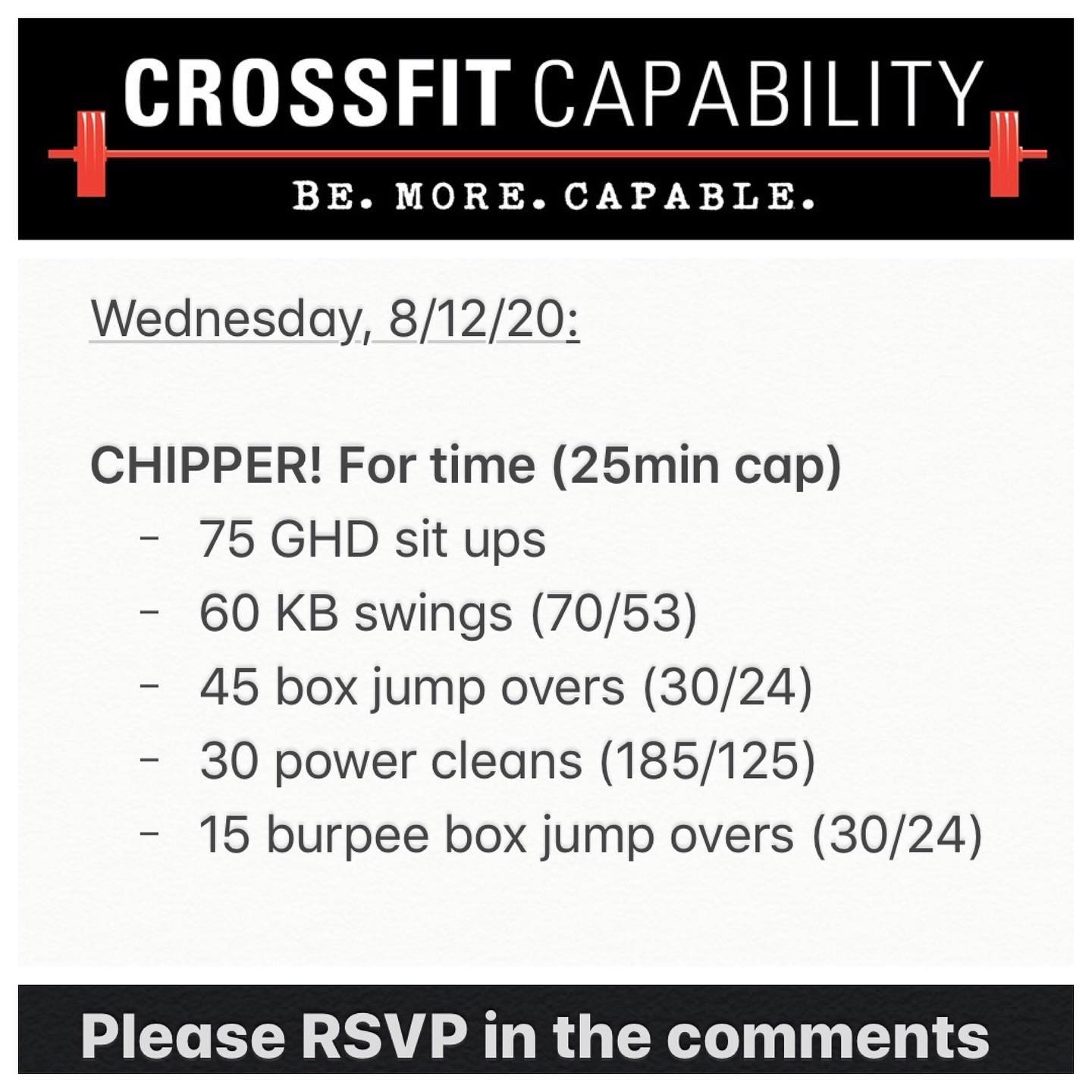 CROSSFIT CAPABILITY

BE. MORE. CAPABLE.

Wednesday, 8/12/20:

CHIPPER! For time (25min cap)
- 75 GHD sit ups
- 60 KB swings (70/53)
- 45 box jump overs (30/24)
- 30 power cleans (185/125)
- 15 burpee box jump overs (30/24)

Please RSVP in the comments